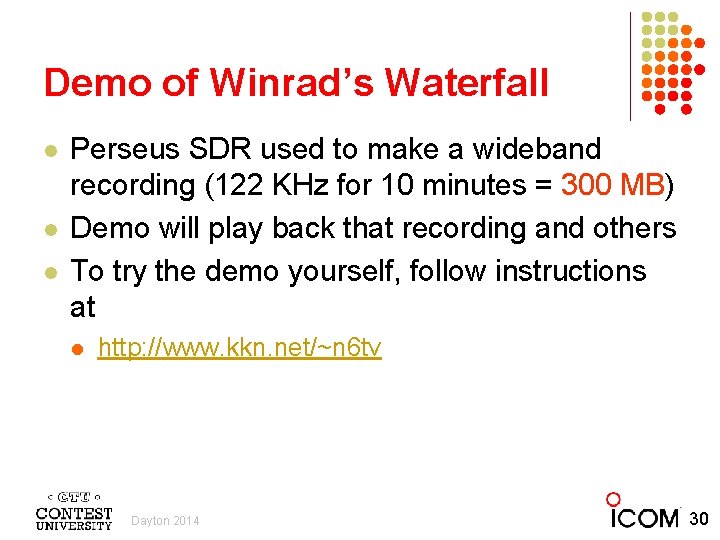 Demo of Winrad's Waterfall

- Perseus SDR used to make a wideband recording (122 KHz for 10 minutes = 300 MB)
- Demo will play back that recording and others
- To try the demo yourself, follow instructions at
  - http://www.kkn.net/~n6tv

CTU
CONTEST UNIVERSITY

Dayton 2014

ICOM

30